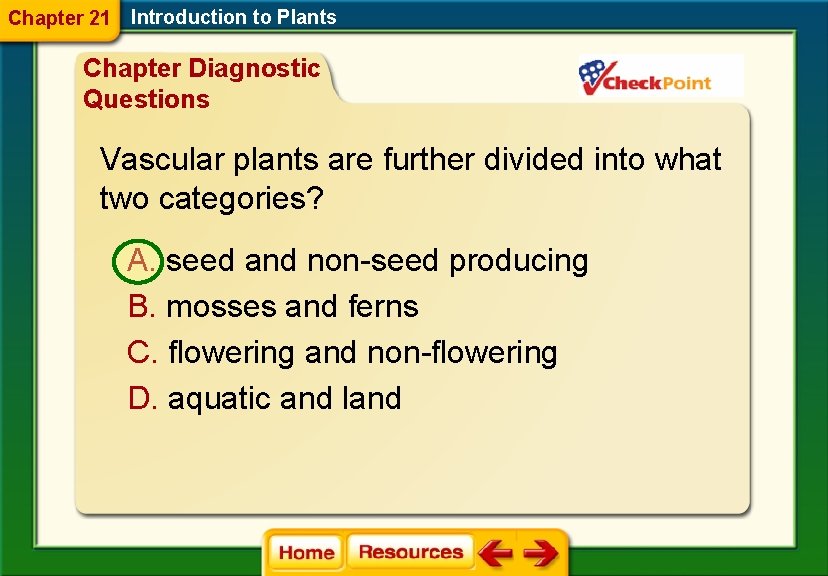 Chapter 21 Introduction to Plants

Chapter Diagnostic Questions

CheckPoint

Vascular plants are further divided into what two categories?

A. seed and non-seed producing
B. mosses and ferns
C. flowering and non-flowering
D. aquatic and land

Home Resources